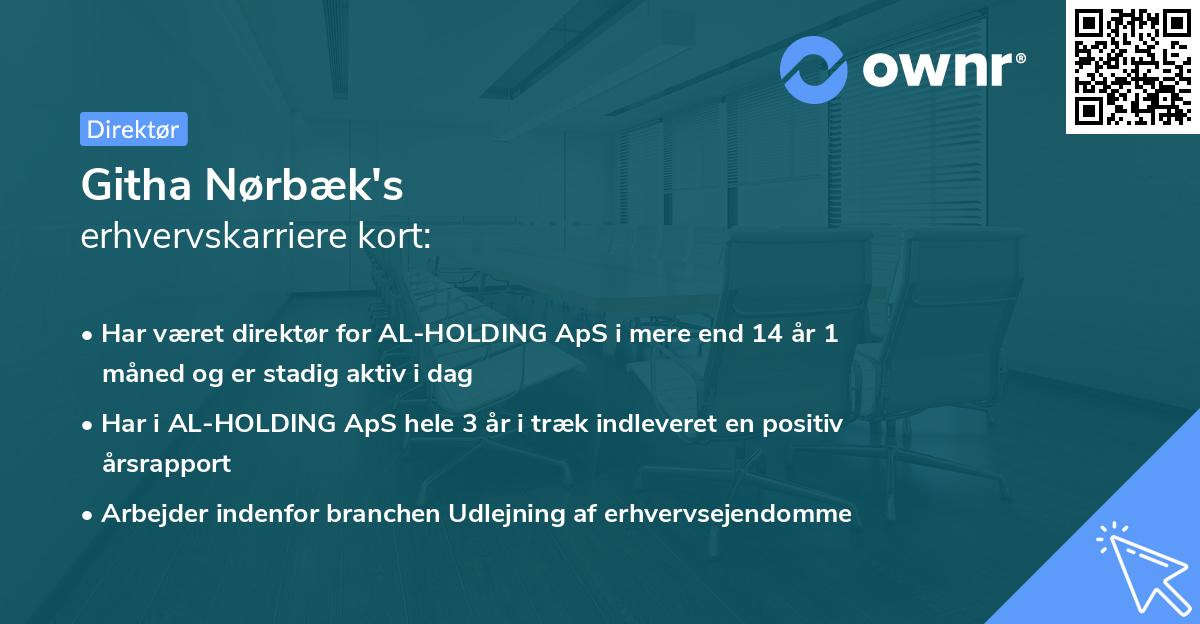 ownr®

Direktør

Githa Nørbæk's
erhvervskarriere kort:

• Har været direktør for AL-HOLDING ApS i mere end 14 år 1 måned og er stadig aktiv i dag

• Har i AL-HOLDING ApS hele 3 år i træk indleveret en positiv årsrapport

• Arbejder indenfor branchen Udlejning af erhvervsejendomme